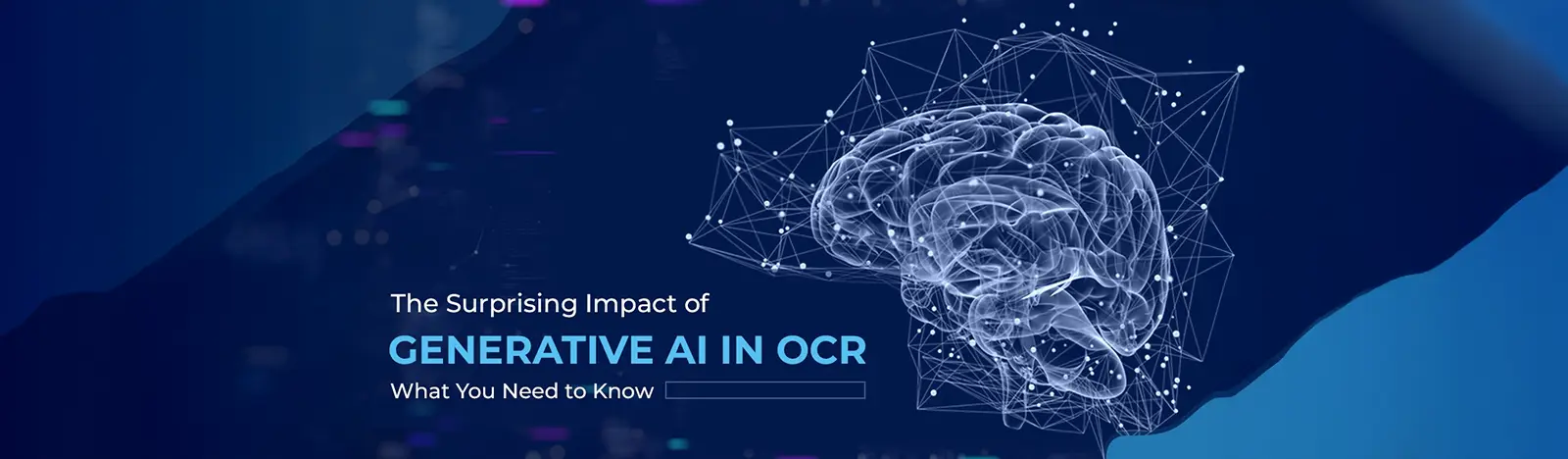 The Surprising Impact of

GENERATIVE AI IN OCR

What You Need to Know